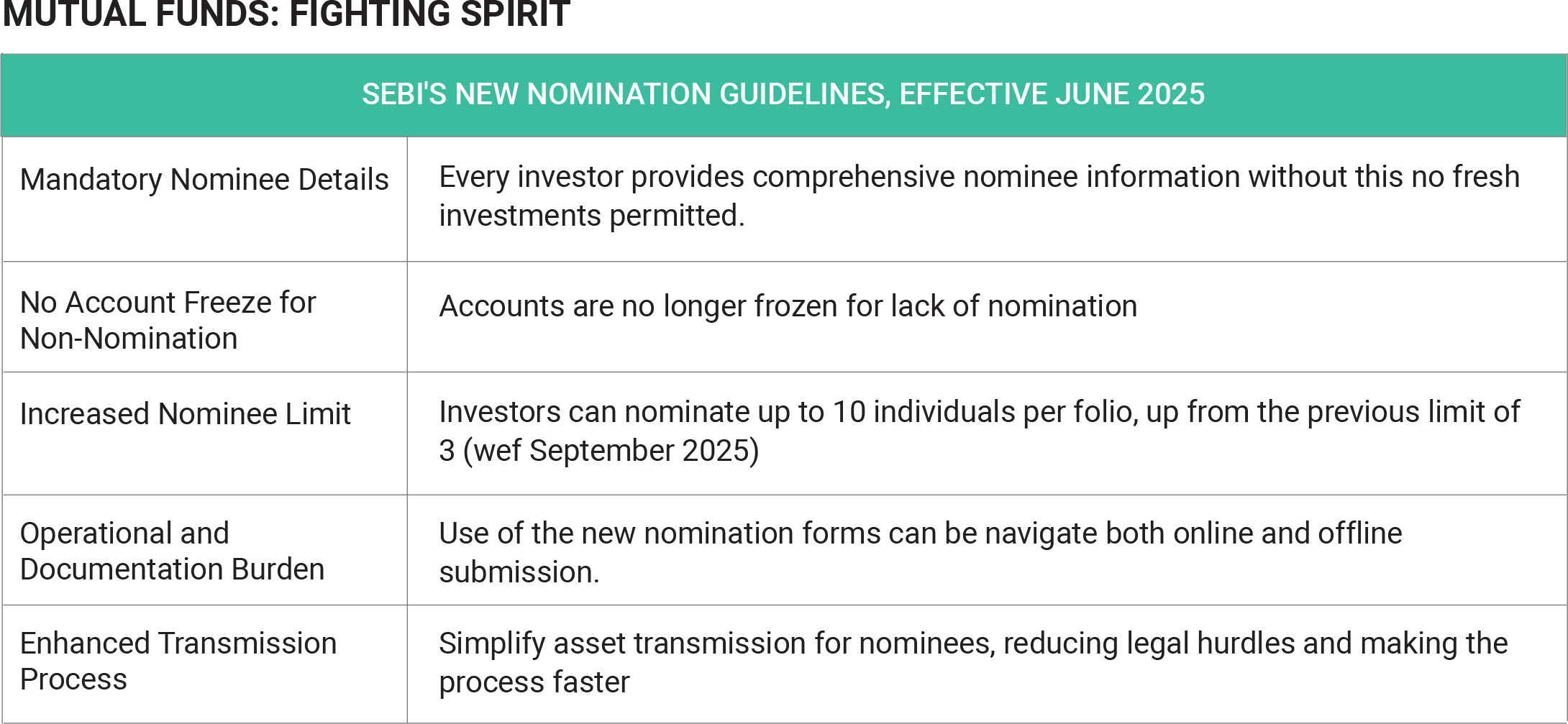 MUTUAL FUNDS: FIGHTING SPIRIT

| SEBI'S NEW NOMINATION GUIDELINES, EFFECTIVE JUNE 2025 | |
|---|---|
| Mandatory Nominee Details | Every investor provides comprehensive nominee information without this no fresh investments permitted. |
| No Account Freeze for Non-Nomination | Accounts are no longer frozen for lack of nomination |
| Increased Nominee Limit | Investors can nominate up to 10 individuals per folio, up from the previous limit of 3 (wef September 2025) |
| Operational and Documentation Burden | Use of the new nomination forms can be navigate both online and offline submission. |
| Enhanced Transmission Process | Simplify asset transmission for nominees, reducing legal hurdles and making the process faster |